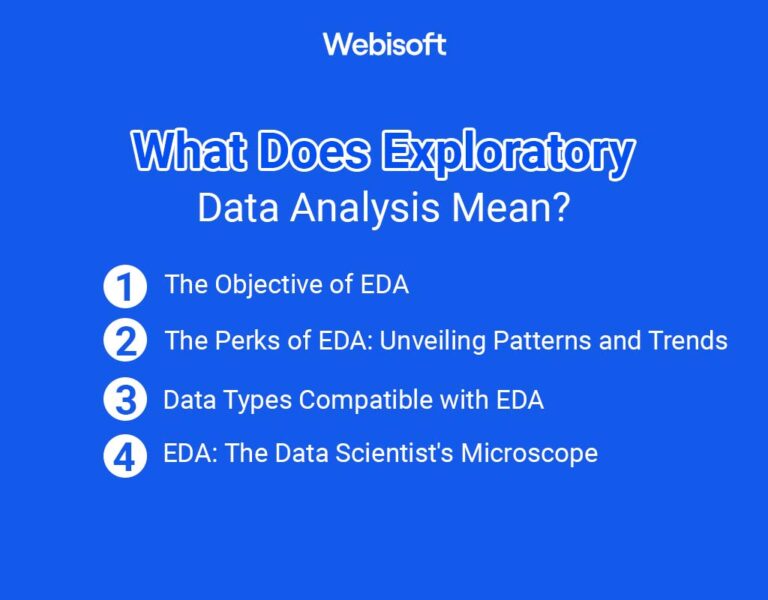 Webisoft

What Does Exploratory
Data Analysis Mean?

1 The Objective of EDA

2 The Perks of EDA: Unveiling Patterns and Trends

3 Data Types Compatible with EDA

4 EDA: The Data Scientist's Microscope